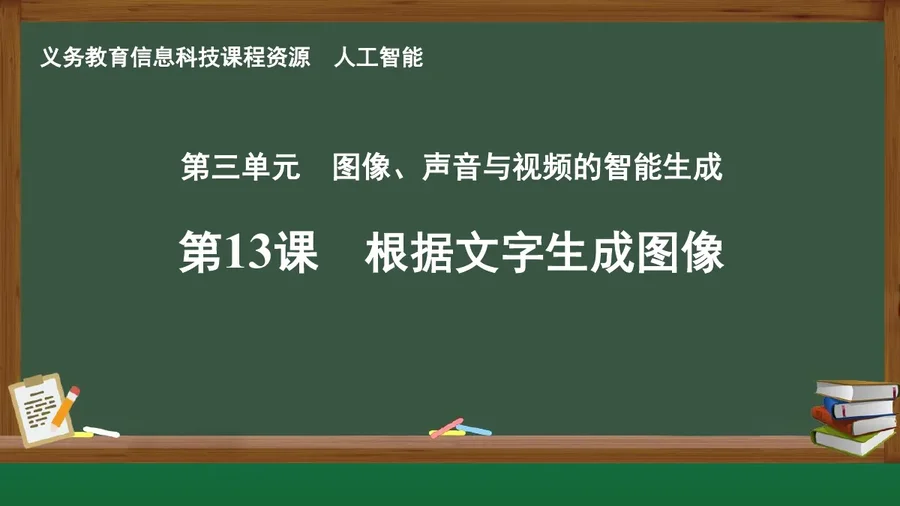 义务教育信息科技课程资源 人工智能

第三单元 图像、声音与视频的智能生成

第13课 根据文字生成图像